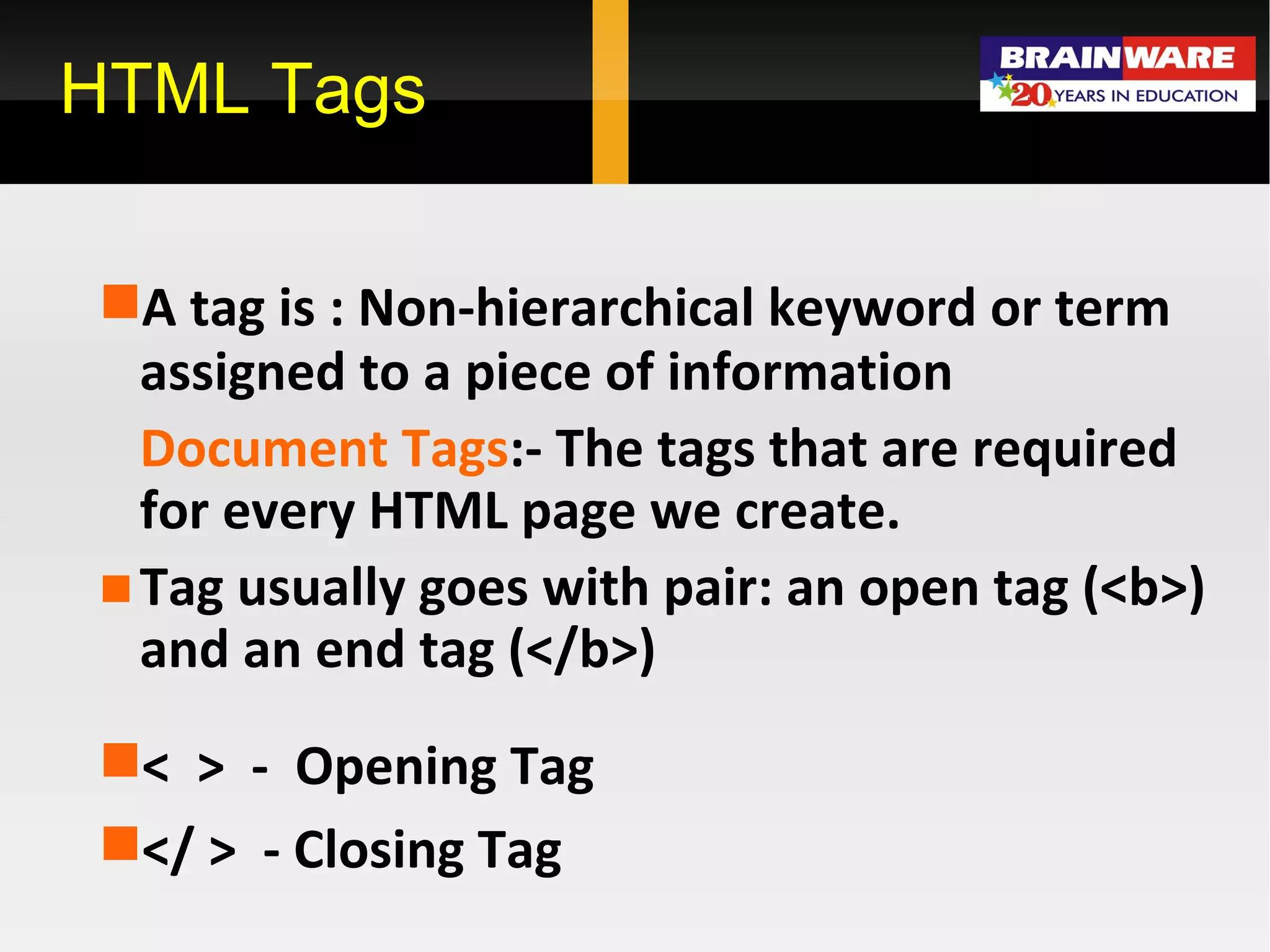 HTML Tags

BRAINWARE
20 YEARS IN EDUCATION

A tag is : Non-hierarchical keyword or term assigned to a piece of information

Document Tags:- The tags that are required for every HTML page we create.

Tag usually goes with pair: an open tag (<b>) and an end tag (</b>)

< > - Opening Tag

</ > - Closing Tag